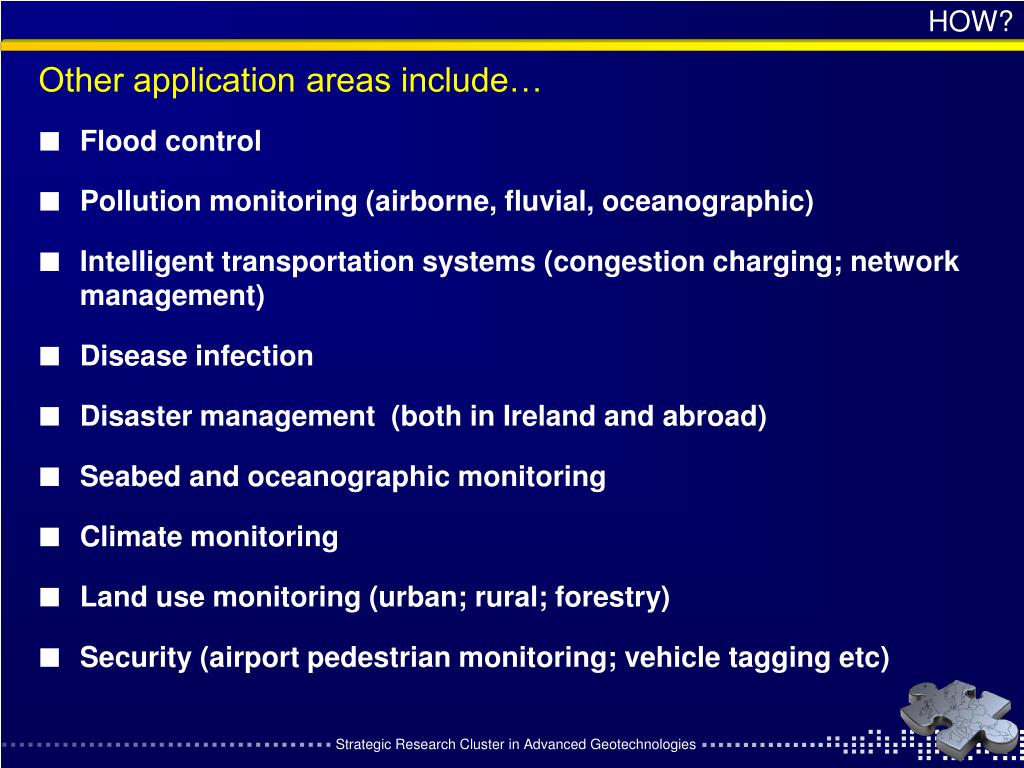 HOW?

Other application areas include…

■ Flood control

■ Pollution monitoring (airborne, fluvial, oceanographic)

■ Intelligent transportation systems (congestion charging; network management)

■ Disease infection

■ Disaster management (both in Ireland and abroad)

■ Seabed and oceanographic monitoring

■ Climate monitoring

■ Land use monitoring (urban; rural; forestry)

■ Security (airport pedestrian monitoring; vehicle tagging etc)

Strategic Research Cluster in Advanced Geotechnologies